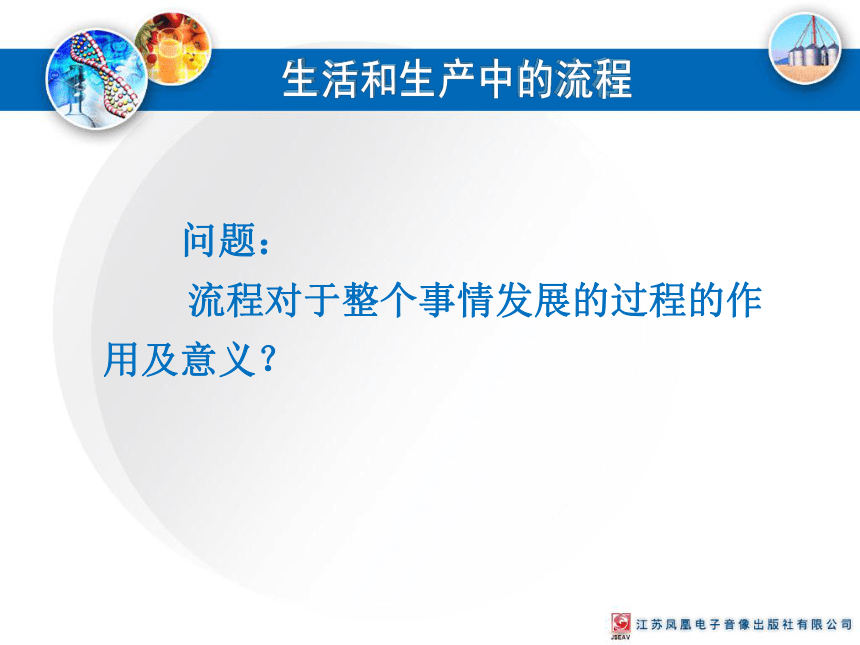 生活和生产中的流程

问题：

流程对于整个事情发展的过程的作用及意义？

JSEAV 江苏凤凰电子音像出版社有限公司